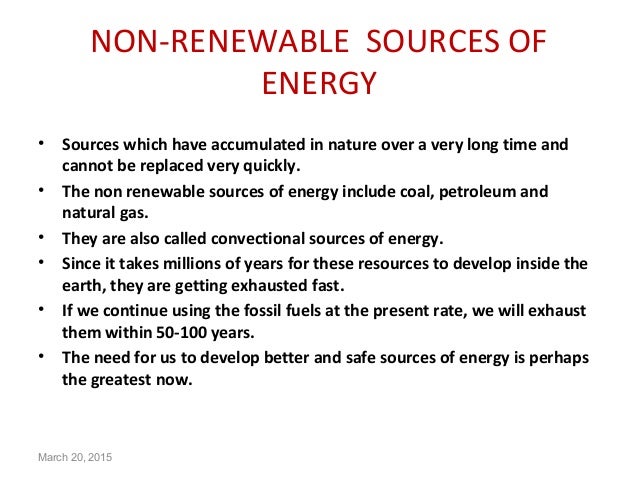 NON-RENEWABLE SOURCES OF ENERGY

• Sources which have accumulated in nature over a very long time and cannot be replaced very quickly.
• The non renewable sources of energy include coal, petroleum and natural gas.
• They are also called convectional sources of energy.
• Since it takes millions of years for these resources to develop inside the earth, they are getting exhausted fast.
• If we continue using the fossil fuels at the present rate, we will exhaust them within 50-100 years.
• The need for us to develop better and safe sources of energy is perhaps the greatest now.

March 20, 2015